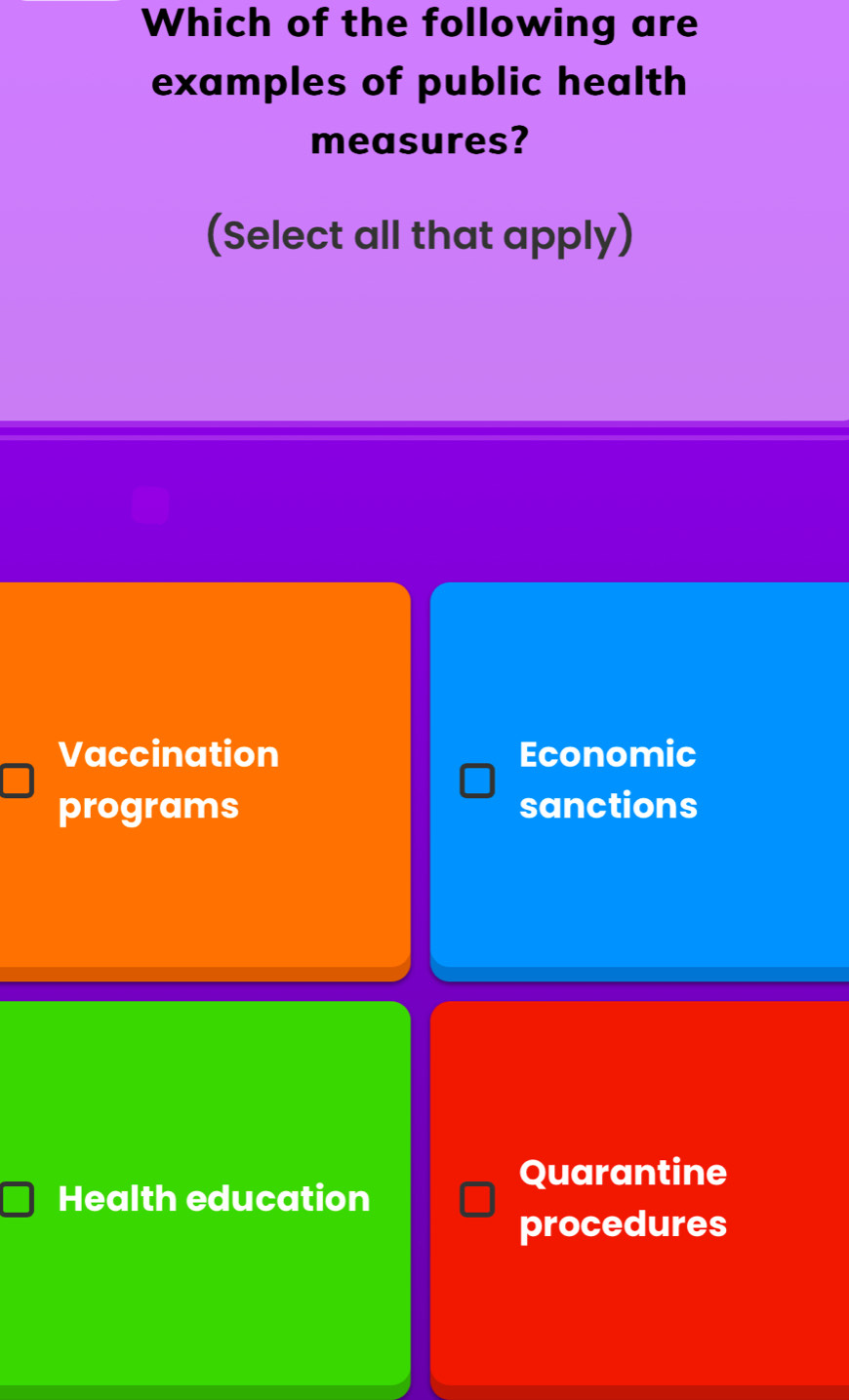 Which of the following are examples of public health measures?

(Select all that apply)

Vaccination programs

Economic sanctions

Health education

Quarantine procedures